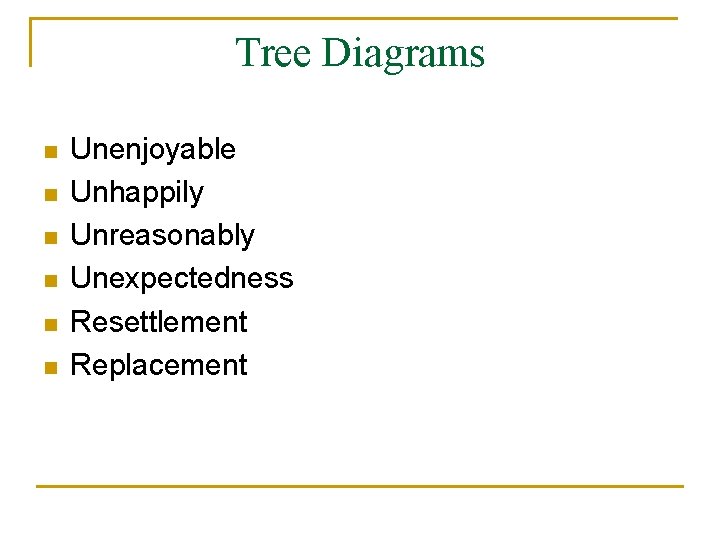 Tree Diagrams

- Unenjoyable
- Unhappily
- Unreasonably
- Unexpectedness
- Resettlement
- Replacement